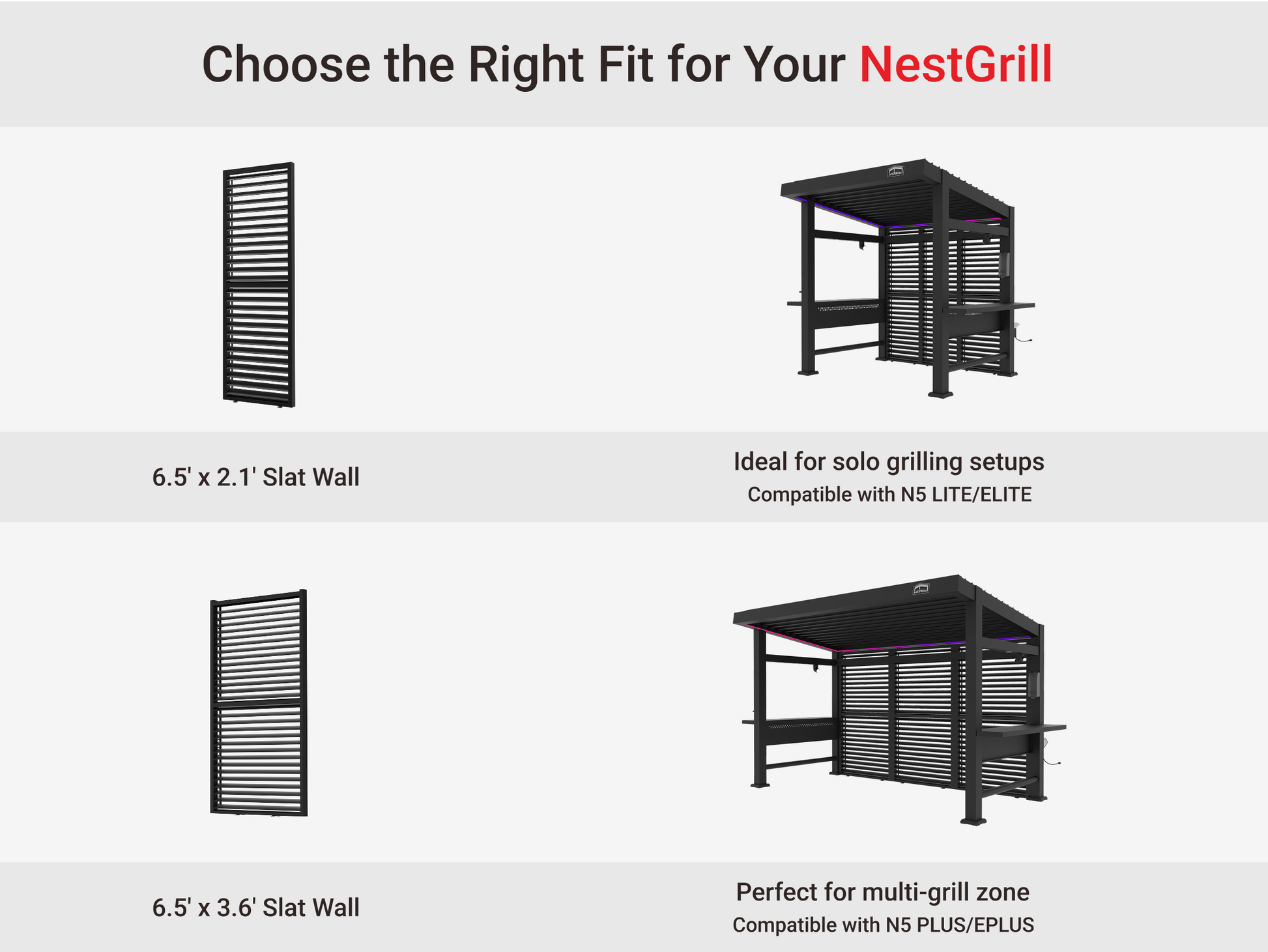 Choose the Right Fit for Your NestGrill

6.5' x 2.1' Slat Wall

Ideal for solo grilling setups
Compatible with N5 LITE/ELITE

6.5' x 3.6' Slat Wall

Perfect for multi-grill zone
Compatible with N5 PLUS/EPLUS